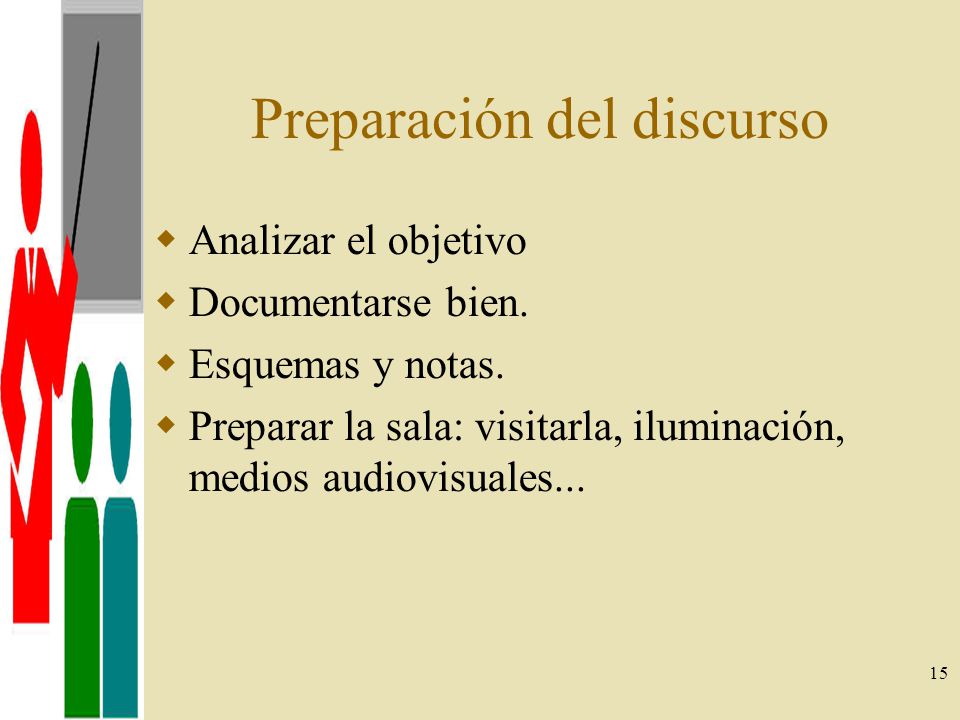 Preparación del discurso

- Analizar el objetivo
- Documentarse bien.
- Esquemas y notas.
- Preparar la sala: visitarla, iluminación, medios audiovisuales...

15